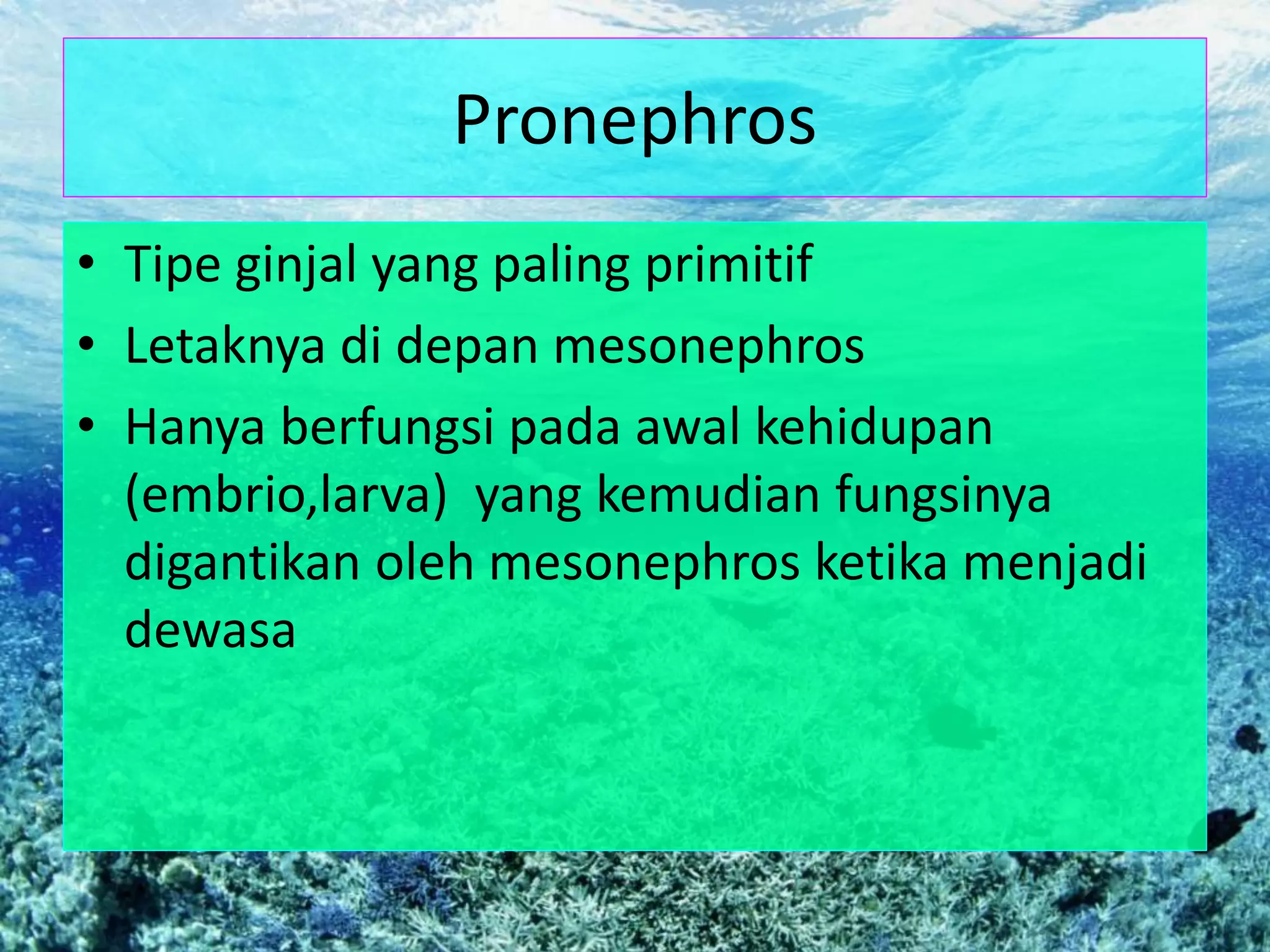 Pronephros

• Tipe ginjal yang paling primitif
• Letaknya di depan mesonephros
• Hanya berfungsi pada awal kehidupan (embrio,larva) yang kemudian fungsinya digantikan oleh mesonephros ketika menjadi dewasa